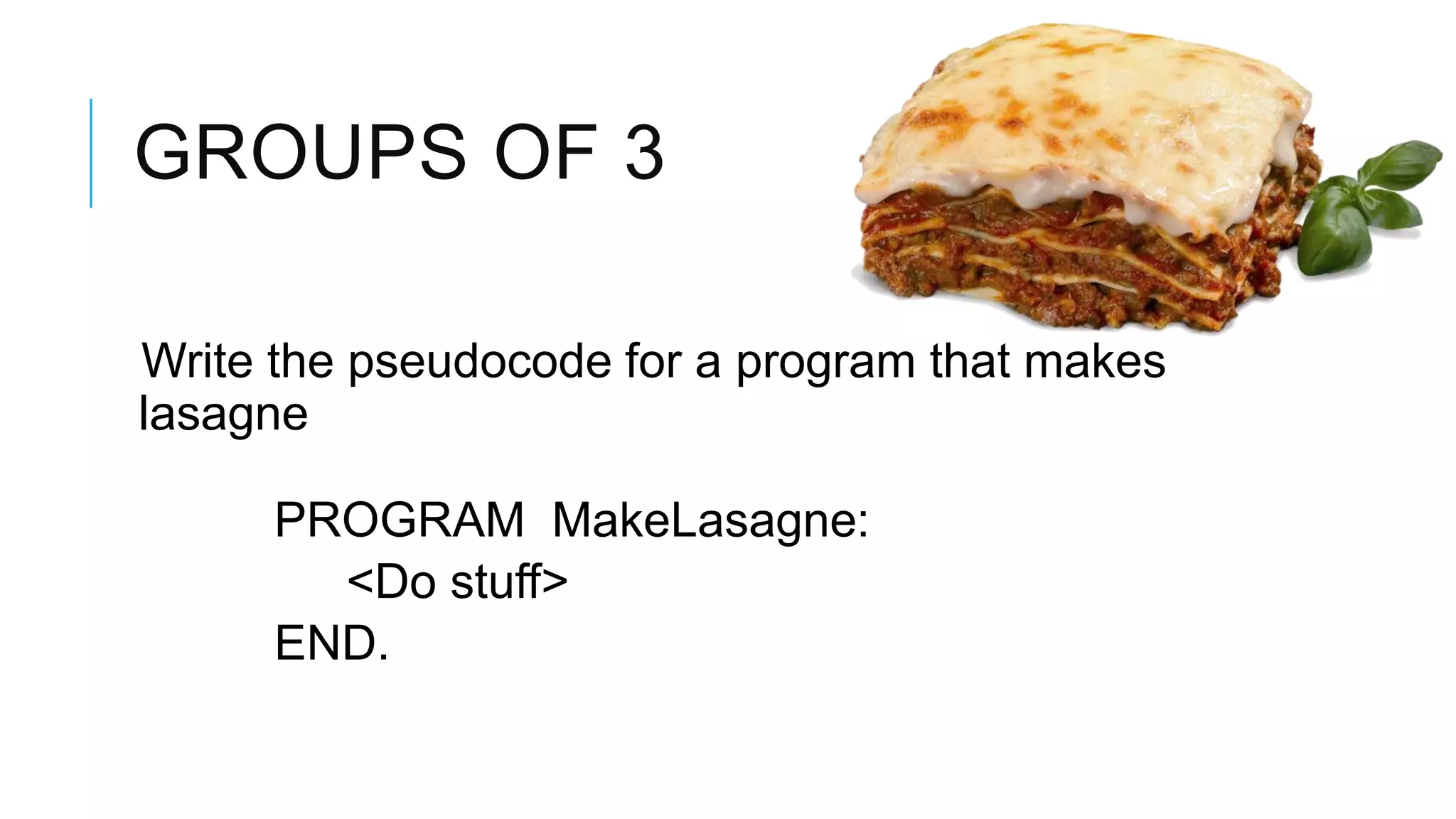 GROUPS OF 3

Write the pseudocode for a program that makes lasagne

PROGRAM MakeLasagne:
<Do stuff>
END.